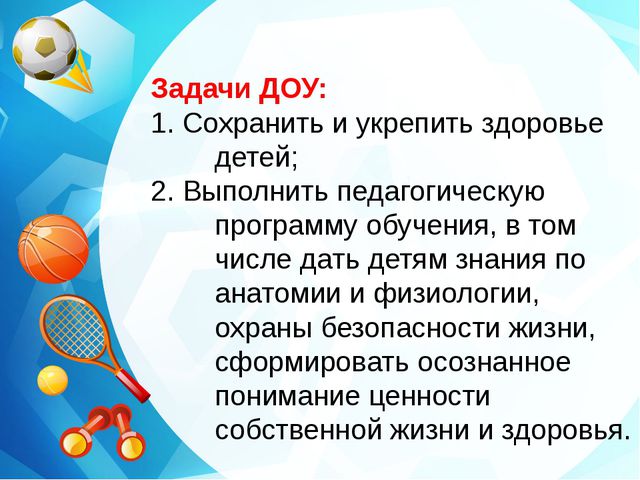 Задачи ДОУ:

1. Сохранить и укрепить здоровье детей;

2. Выполнить педагогическую программу обучения, в том числе дать детям знания по анатомии и физиологии, охраны безопасности жизни, сформировать осознанное понимание ценности собственной жизни и здоровья.